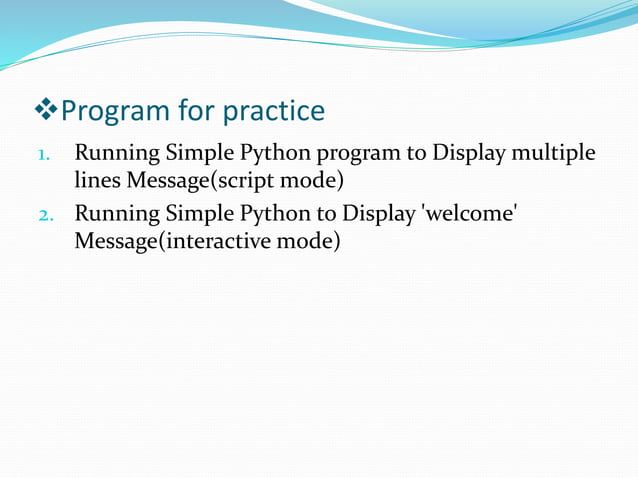 ❖Program for practice

1. Running Simple Python program to Display multiple lines Message(script mode)
2. Running Simple Python to Display 'welcome' Message(interactive mode)